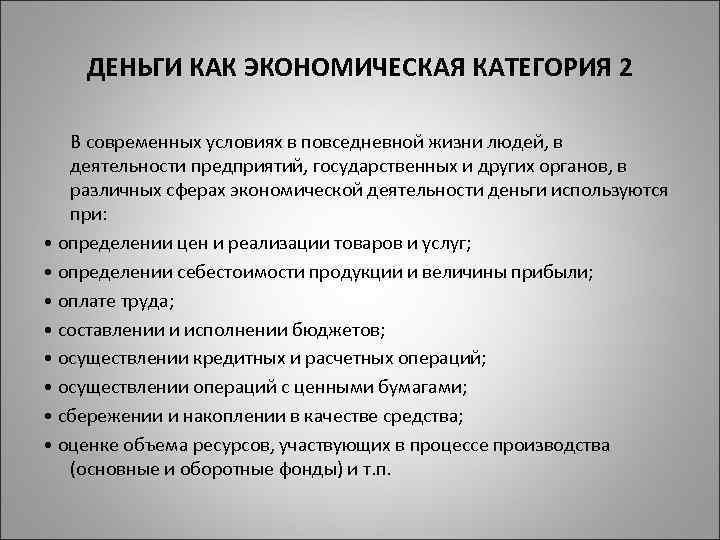 ДЕНЬГИ КАК ЭКОНОМИЧЕСКАЯ КАТЕГОРИЯ 2

В современных условиях в повседневной жизни людей, в деятельности предприятий, государственных и других органов, в различных сферах экономической деятельности деньги используются при:

• определении цен и реализации товаров и услуг;
• определении себестоимости продукции и величины прибыли;
• оплате труда;
• составлении и исполнении бюджетов;
• осуществлении кредитных и расчетных операций;
• осуществлении операций с ценными бумагами;
• сбережении и накоплении в качестве средства;
• оценке объема ресурсов, участвующих в процессе производства (основные и оборотные фонды) и т.п.